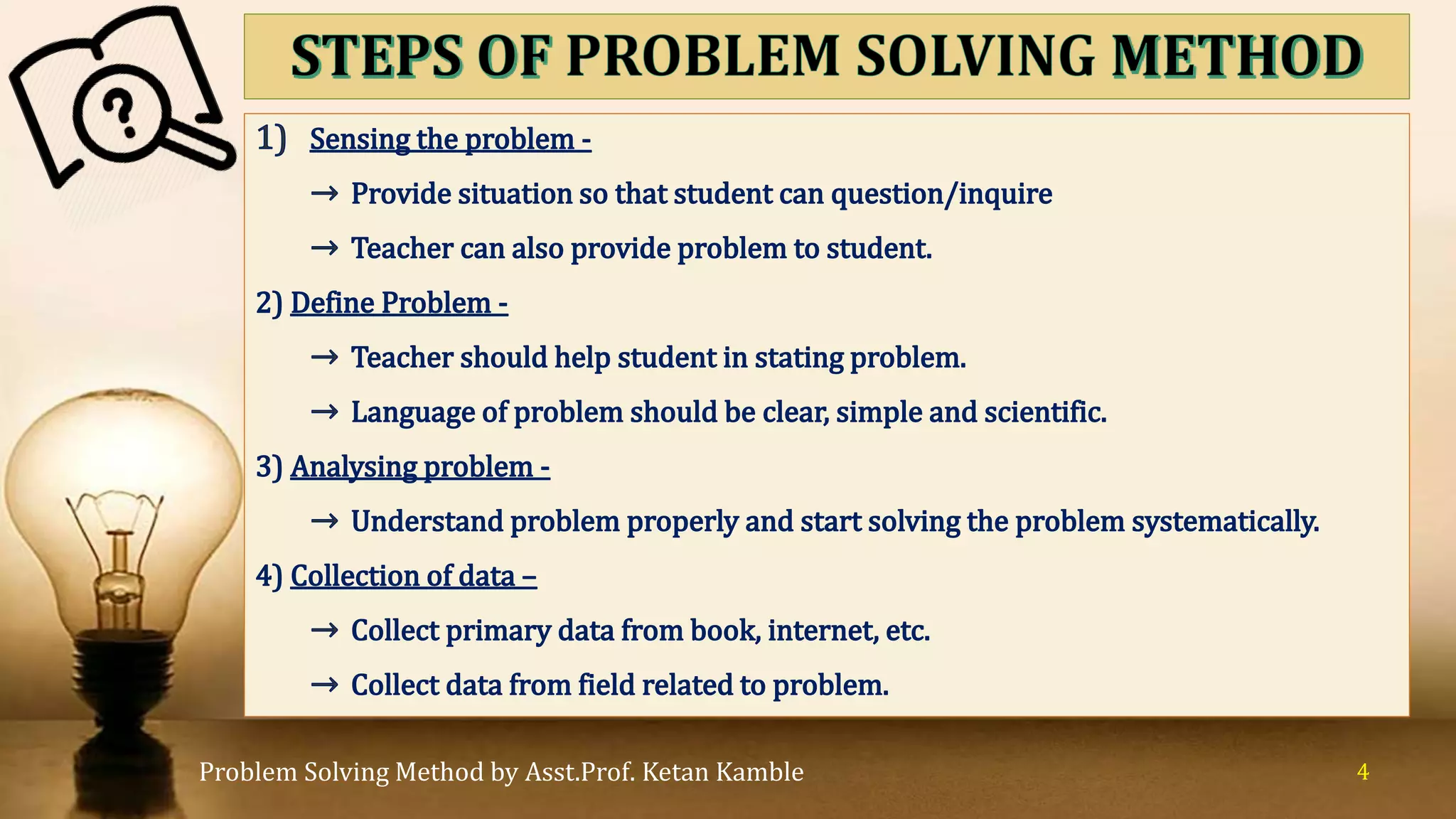 STEPS OF PROBLEM SOLVING METHOD

1) Sensing the problem -

→ Provide situation so that student can question/inquire

→ Teacher can also provide problem to student.

2) Define Problem -

→ Teacher should help student in stating problem.

→ Language of problem should be clear, simple and scientific.

3) Analysing problem -

→ Understand problem properly and start solving the problem systematically.

4) Collection of data –

→ Collect primary data from book, internet, etc.

→ Collect data from field related to problem.

Problem Solving Method by Asst.Prof. Ketan Kamble

4